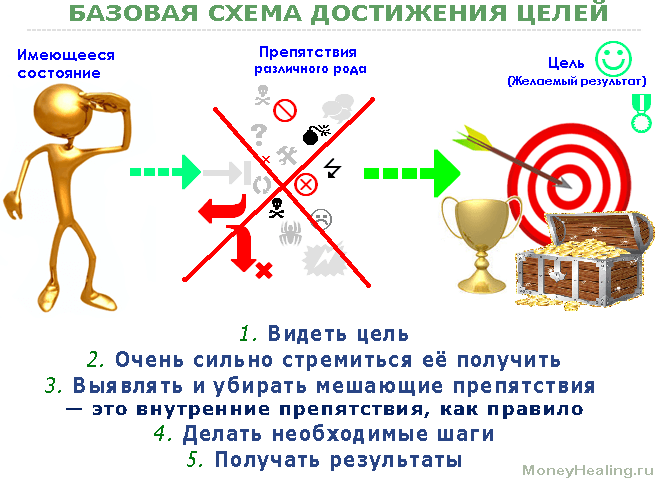 БАЗОВАЯ СХЕМА ДОСТИЖЕНИЯ ЦЕЛЕЙ

Имеющееся состояние

Препятствия различного рода

Цель
(Желаемый результат)

1. Видеть цель
2. Очень сильно стремиться её получить
3. Выявлять и убирать мешающие препятствия — это внутренние препятствия, как правило
4. Делать необходимые шаги
5. Получать результаты

MoneyHealing.ru